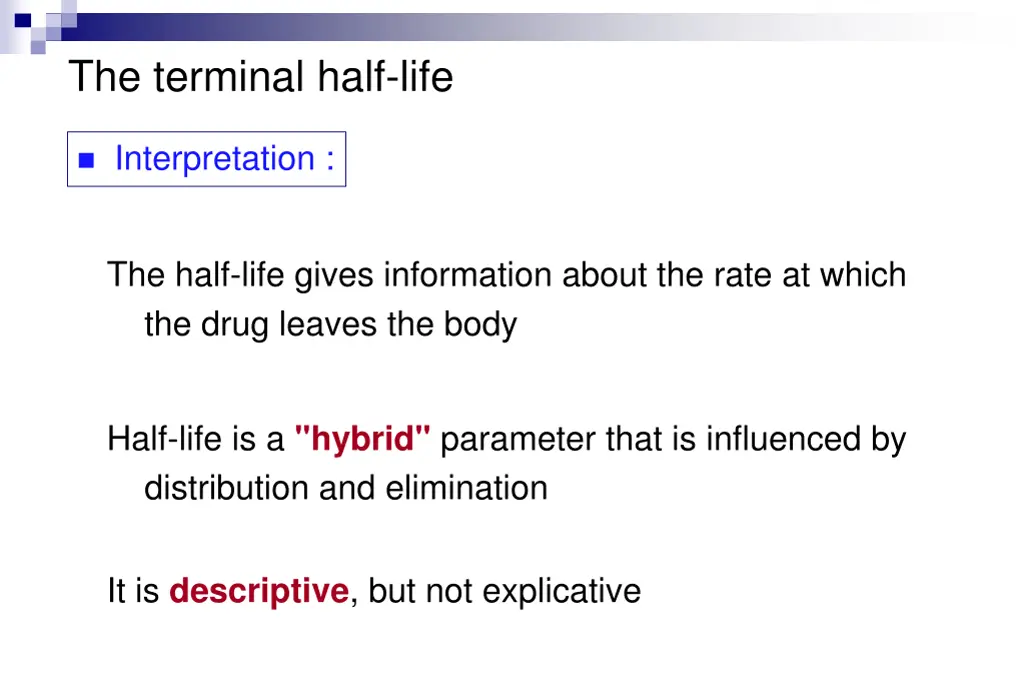 The terminal half-life

Interpretation :

The half-life gives information about the rate at which the drug leaves the body

Half-life is a "hybrid" parameter that is influenced by distribution and elimination

It is descriptive, but not explicative